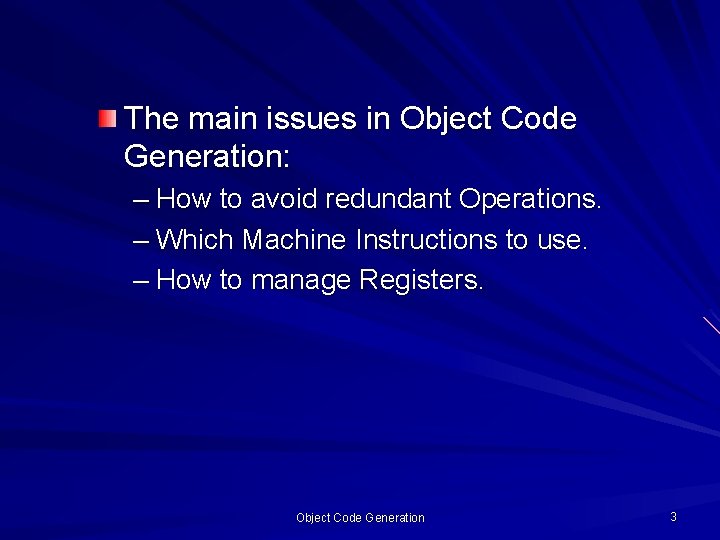 The main issues in Object Code Generation:

– How to avoid redundant Operations.

– Which Machine Instructions to use.

– How to manage Registers.

Object Code Generation

3